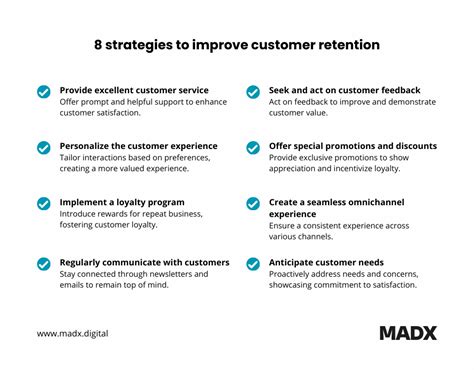 8 strategies to improve customer retention

Provide excellent customer service
Offer prompt and helpful support to enhance customer satisfaction.

Personalize the customer experience
Tailor interactions based on preferences, creating a more valued experience.

Implement a loyalty program
Introduce rewards for repeat business, fostering customer loyalty.

Regularly communicate with customers
Stay connected through newsletters and emails to remain top of mind.

Seek and act on customer feedback
Act on feedback to improve and demonstrate customer value.

Offer special promotions and discounts
Provide exclusive promotions to show appreciation and incentivize loyalty.

Create a seamless omnichannel experience
Ensure a consistent experience across various channels.

Anticipate customer needs
Proactively address needs and concerns, showcasing commitment to satisfaction.

www.madx.digital

MADX